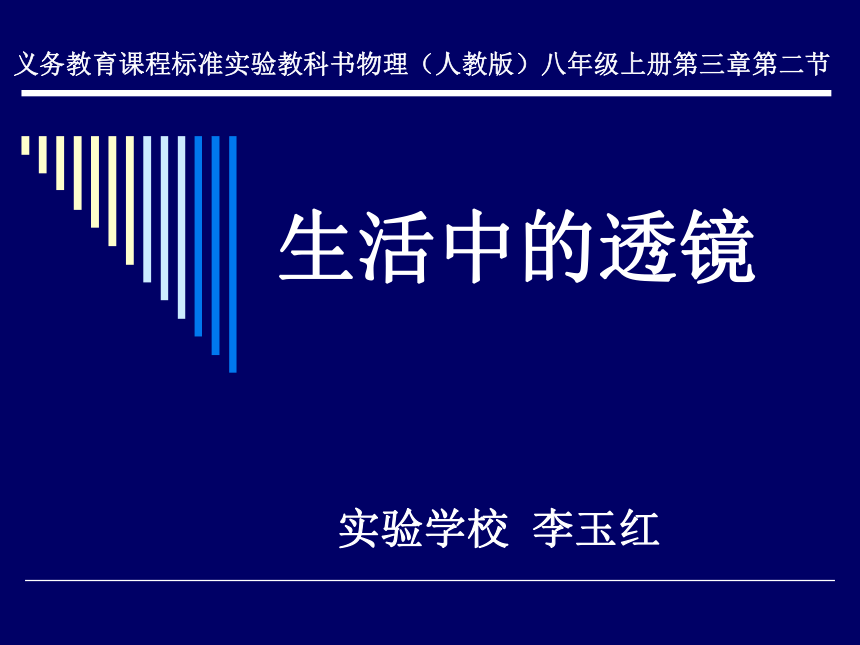 义务教育课程标准实验教科书物理（人教版）八年级上册第三章第二节

生活中的透镜

实验学校 李玉红